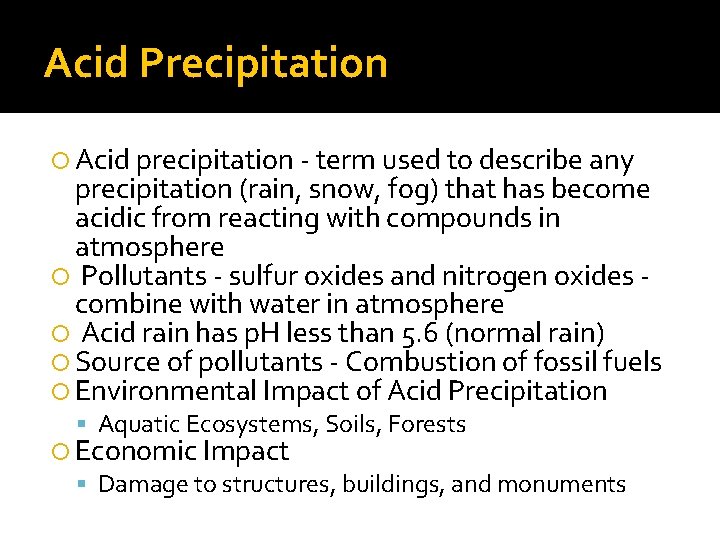 Acid Precipitation

Acid precipitation - term used to describe any precipitation (rain, snow, fog) that has become acidic from reacting with compounds in atmosphere
Pollutants - sulfur oxides and nitrogen oxides - combine with water in atmosphere
Acid rain has pH less than 5.6 (normal rain)
Source of pollutants - Combustion of fossil fuels
Environmental Impact of Acid Precipitation
Aquatic Ecosystems, Soils, Forests
Economic Impact
Damage to structures, buildings, and monuments